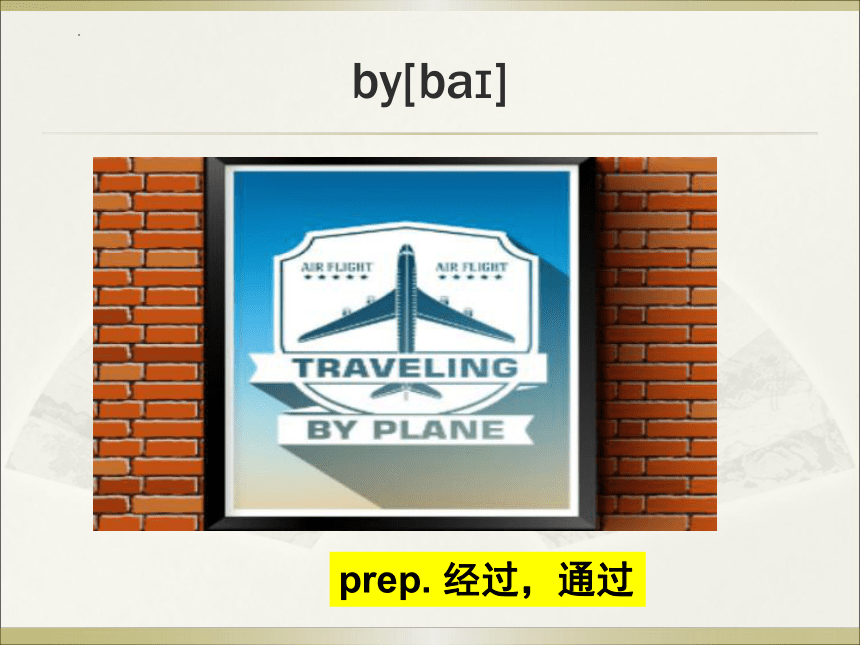 by[baɪ]

AIR FLIGHT
AIR FLIGHT
TRAVELING
BY PLANE

prep. 经过，通过